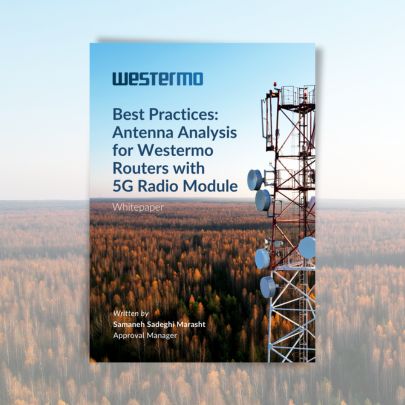 westermo

Best Practices: Antenna Analysis for Westermo Routers with 5G Radio Module

Whitepaper

Written by
Samaneh Sadeghi Marasht
Approval Manager